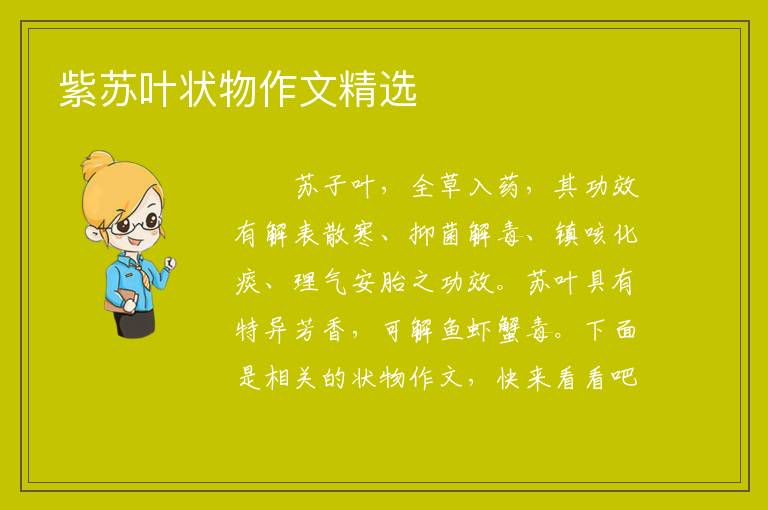 紫苏叶状物作文精选

苏子叶，全草入药，其功效有解表散寒、抑菌解毒、镇咳化痰、理气安胎之功效。苏叶具有特异芳香，可解鱼虾蟹毒。下面是相关的状物作文，快来看看吧